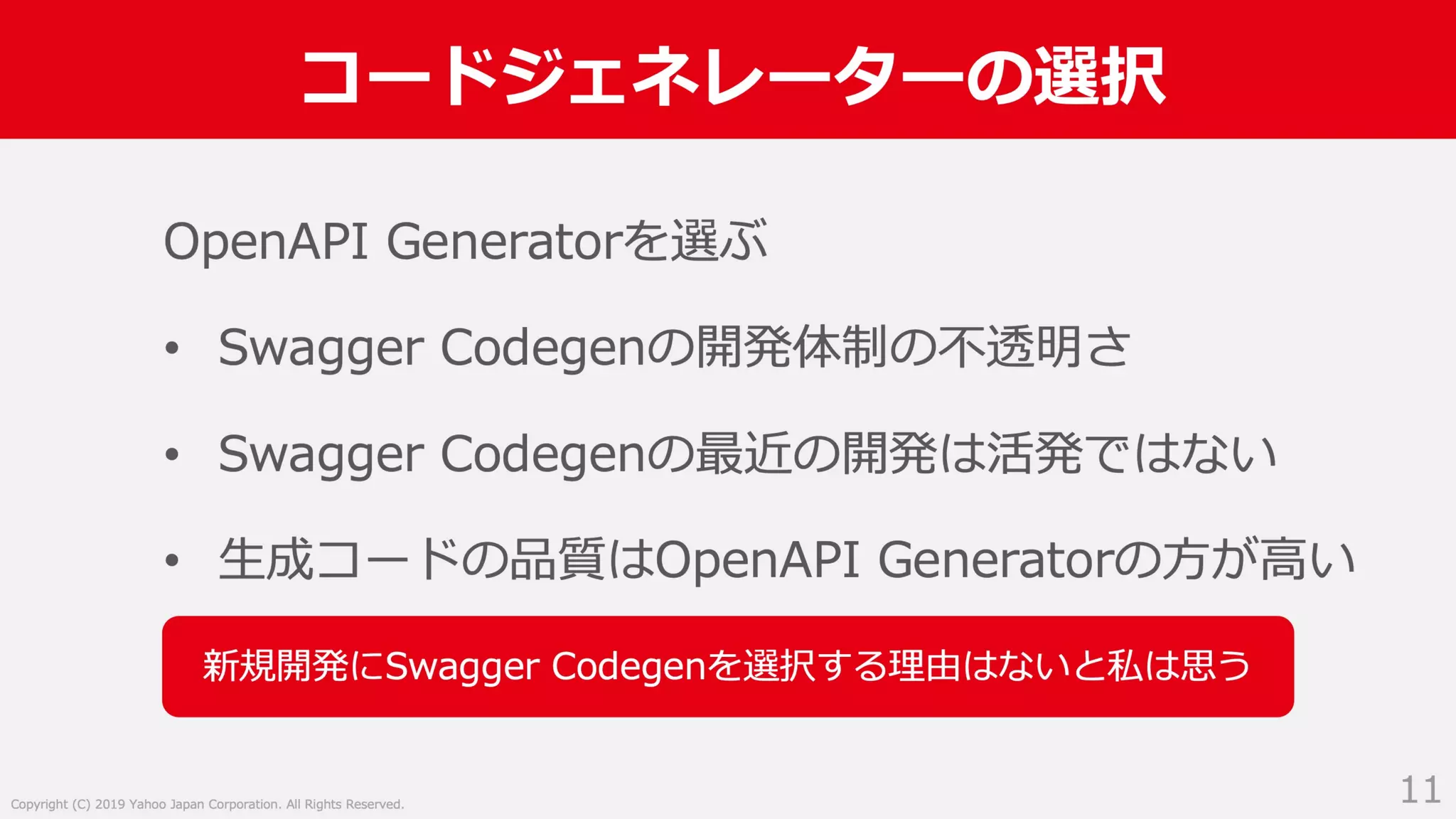 コードジェネレーターの選択

OpenAPI Generatorを選ぶ

• Swagger Codegenの開発体制の不透明さ

• Swagger Codegenの最近の開発は活発ではない

• 生成コードの品質はOpenAPI Generatorの方が高い

新規開発にSwagger Codegenを選択する理由はないと私は思う

Copyright (C) 2019 Yahoo Japan Corporation. All Rights Reserved.

11